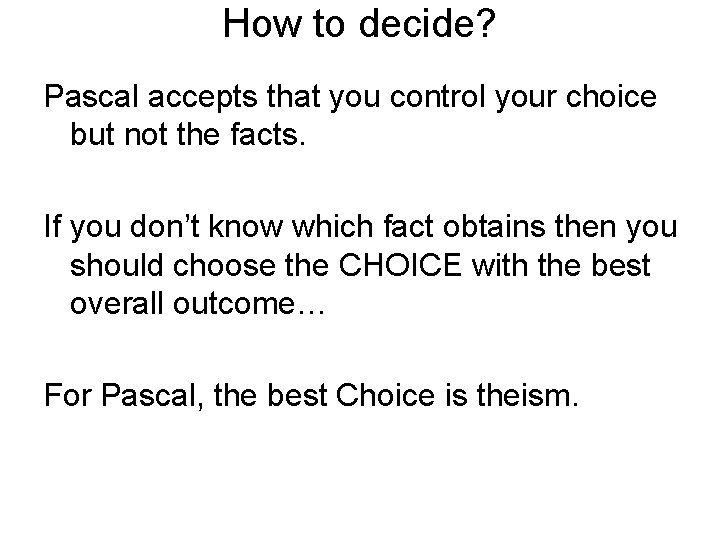 How to decide?

Pascal accepts that you control your choice but not the facts.

If you don’t know which fact obtains then you should choose the CHOICE with the best overall outcome…

For Pascal, the best Choice is theism.